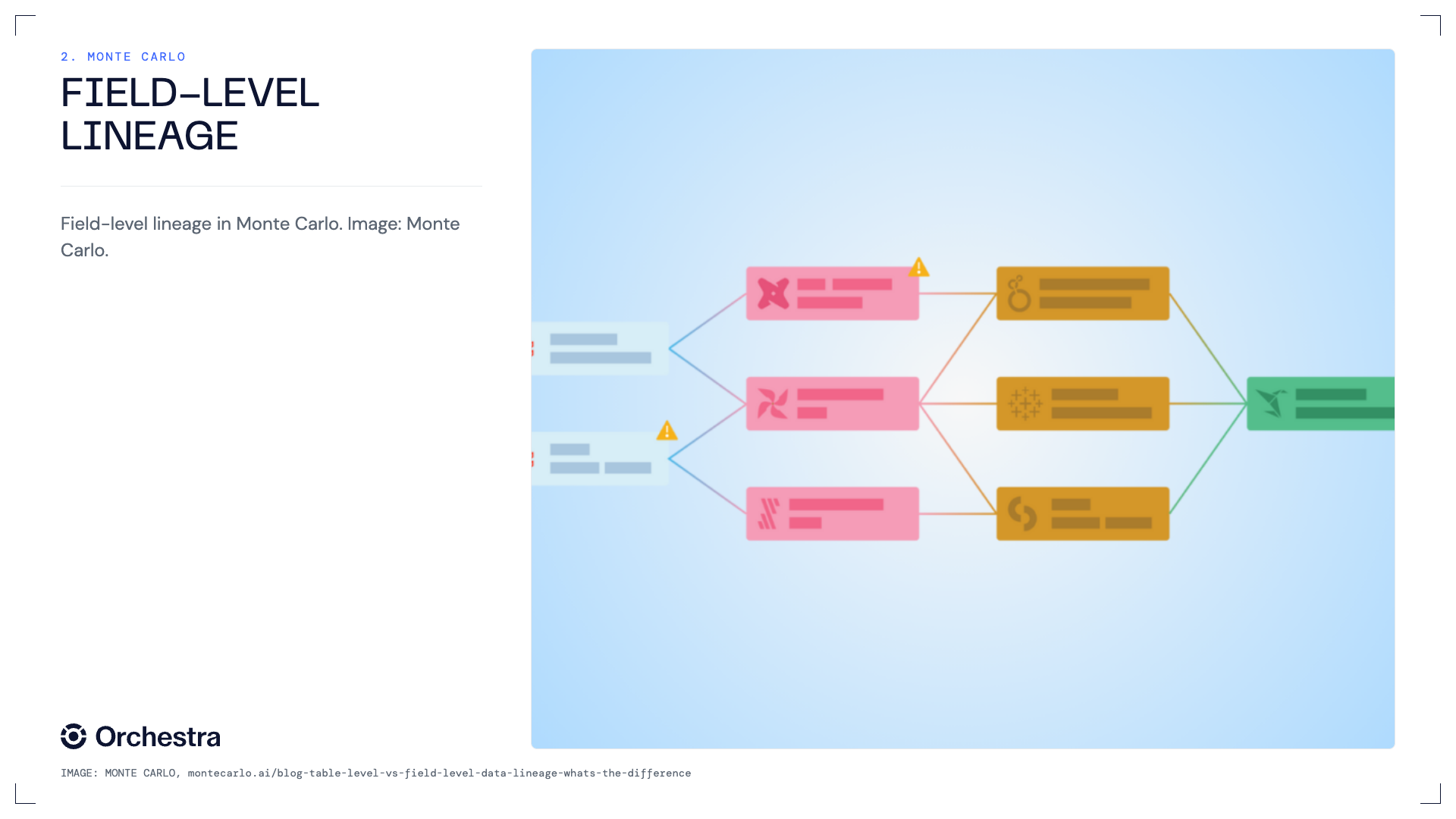 2. MONTE CARLO

FIELD-LEVEL LINEAGE

Field-level lineage in Monte Carlo. Image: Monte Carlo.

Orchestra

IMAGE: MONTE CARLO, montecarlo.ai/blog-table-level-vs-field-level-data-lineage-whats-the-difference